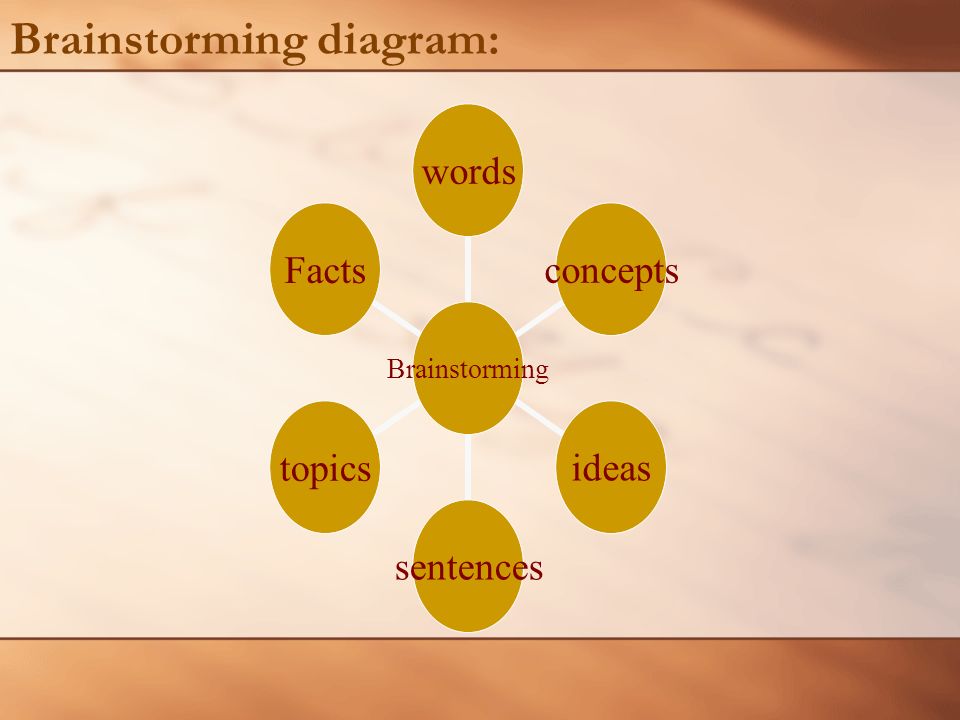 Brainstorming diagram:

words

Facts

concepts

Brainstorming

topics

ideas

sentences